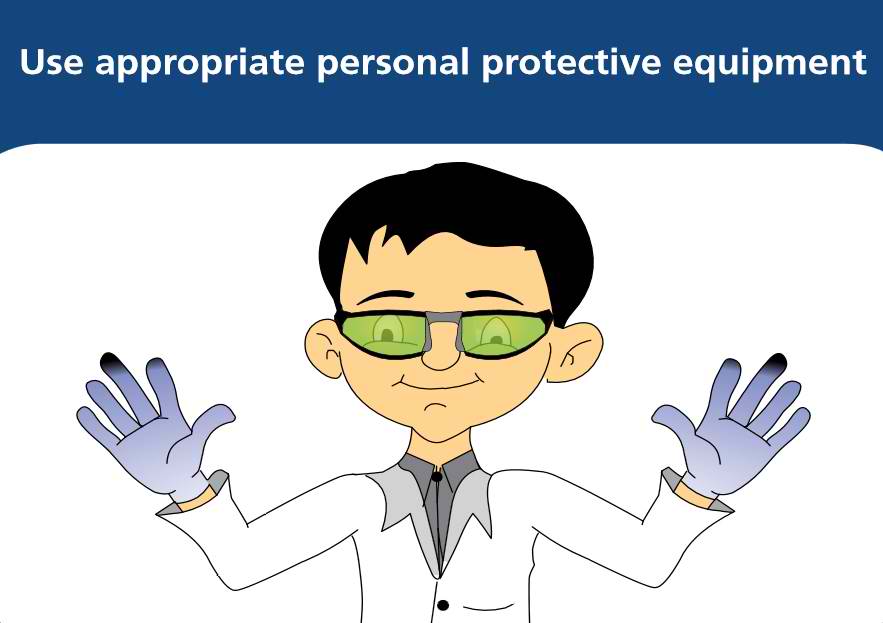 Use appropriate personal protective equipment